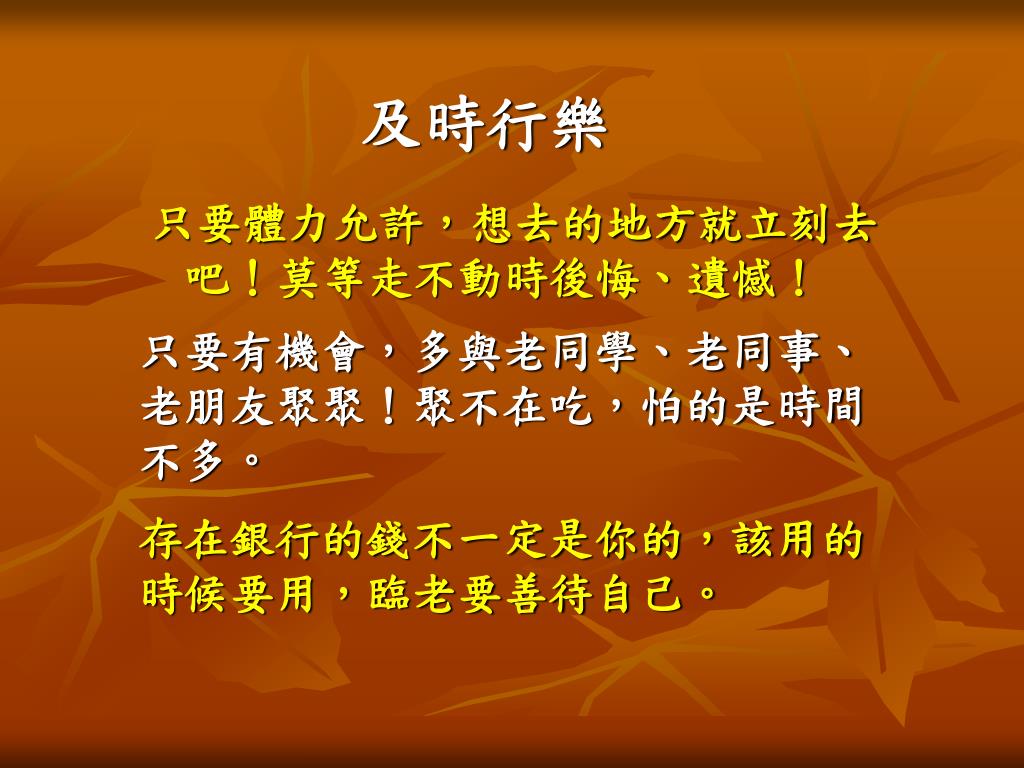 及時行樂

只要體力允許，想去的地方就立刻去吧！莫等走不動時後悔、遺憾！

只要有機會，多與老同學、老同事、老朋友聚聚！聚不在吃，怕的是時間不多。

存在銀行的錢不一定是你的，該用的時候要用，臨老要善待自己。